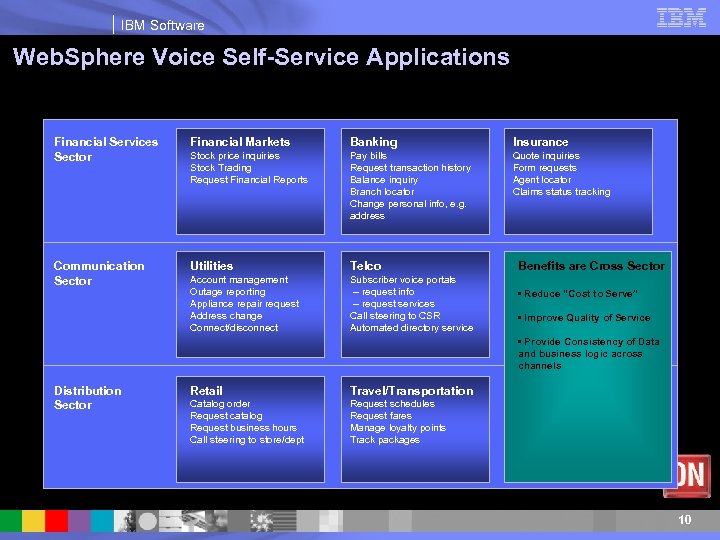 IBM Software

IBM

WebSphere Voice Self-Service Applications

Financial Services Sector

Financial Markets
Stock price inquiries
Stock Trading
Request Financial Reports

Banking
Pay bills
Request transaction history
Balance inquiry
Branch locator
Change personal info, e.g. address

Insurance
Quote inquiries
Form requests
Agent locator
Claims status tracking

Communication Sector

Utilities
Account management
Outage reporting
Appliance repair request
Address change
Connect/disconnect

Telco
Subscriber voice portals
– request info
– request services
Call steering to CSR
Automated directory service

Benefits are Cross Sector
▪ Reduce "Cost to Serve"
▪ Improve Quality of Service
▪ Provide Consistency of Data and business logic across channels

Distribution Sector

Retail
Catalog order
Request catalog
Request business hours
Call steering to store/dept

Travel/Transportation
Request schedules
Request fares
Manage loyalty points
Track packages

ON

10